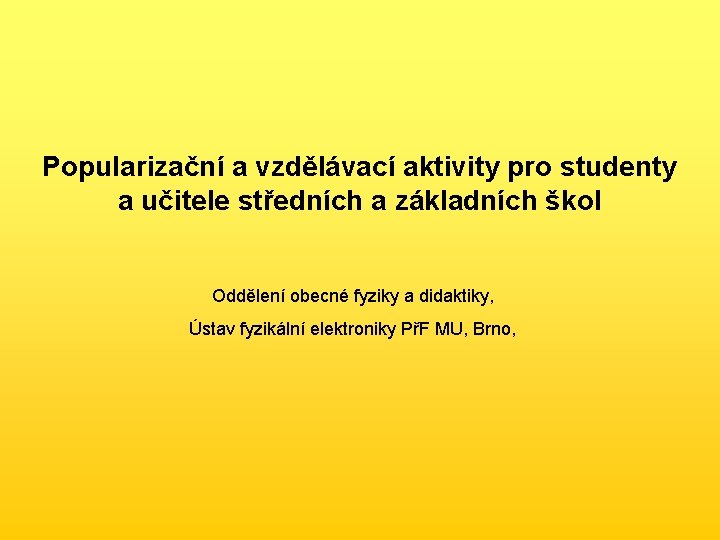 Popularizační a vzdělávací aktivity pro studenty a učitele středních a základních škol

Oddělení obecné fyziky a didaktiky,

Ústav fyzikální elektroniky PřF MU, Brno,